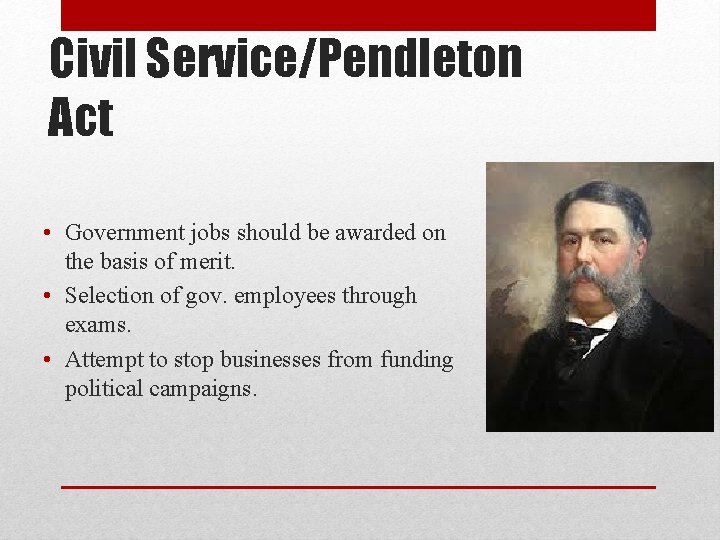 Civil Service/Pendleton Act

• Government jobs should be awarded on the basis of merit.
• Selection of gov. employees through exams.
• Attempt to stop businesses from funding political campaigns.